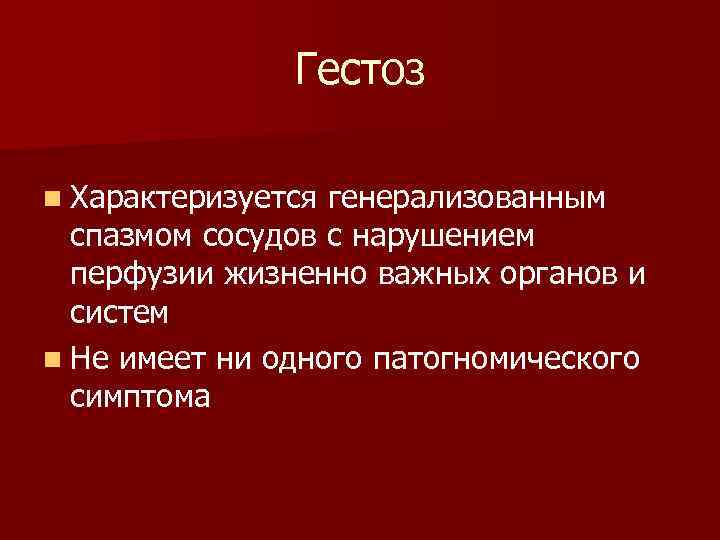 Гестоз

Характеризуется генерализованным спазмом сосудов с нарушением перфузии жизненно важных органов и систем

Не имеет ни одного патогномического симптома